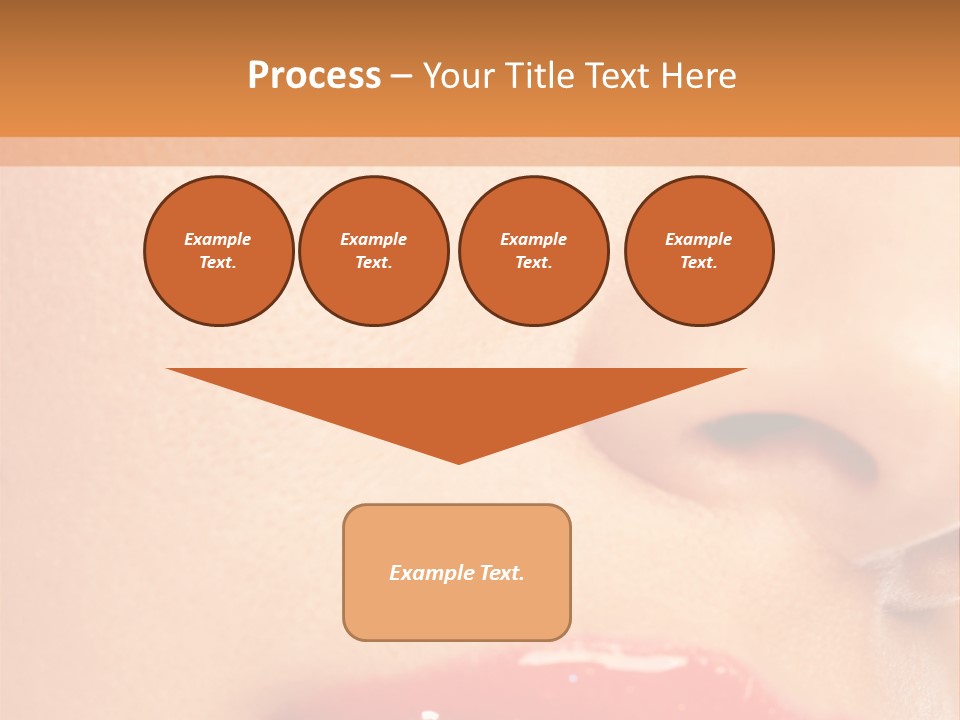 Process – Your Title Text Here

Example Text.

Example Text.

Example Text.

Example Text.

Example Text.